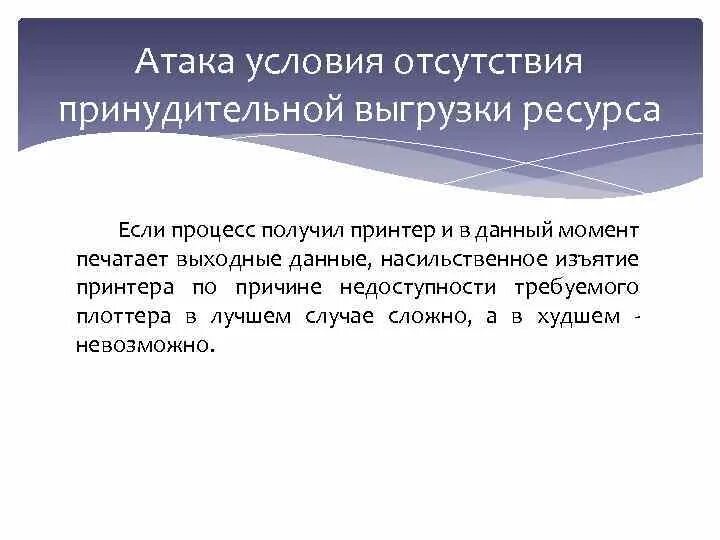 Атака условия отсутствия принудительной выгрузки ресурса

Если процесс получил принтер и в данный момент печатает выходные данные, насильственное изъятие принтера по причине недоступности требуемого плоттера в лучшем случае сложно, а в худшем - невозможно.